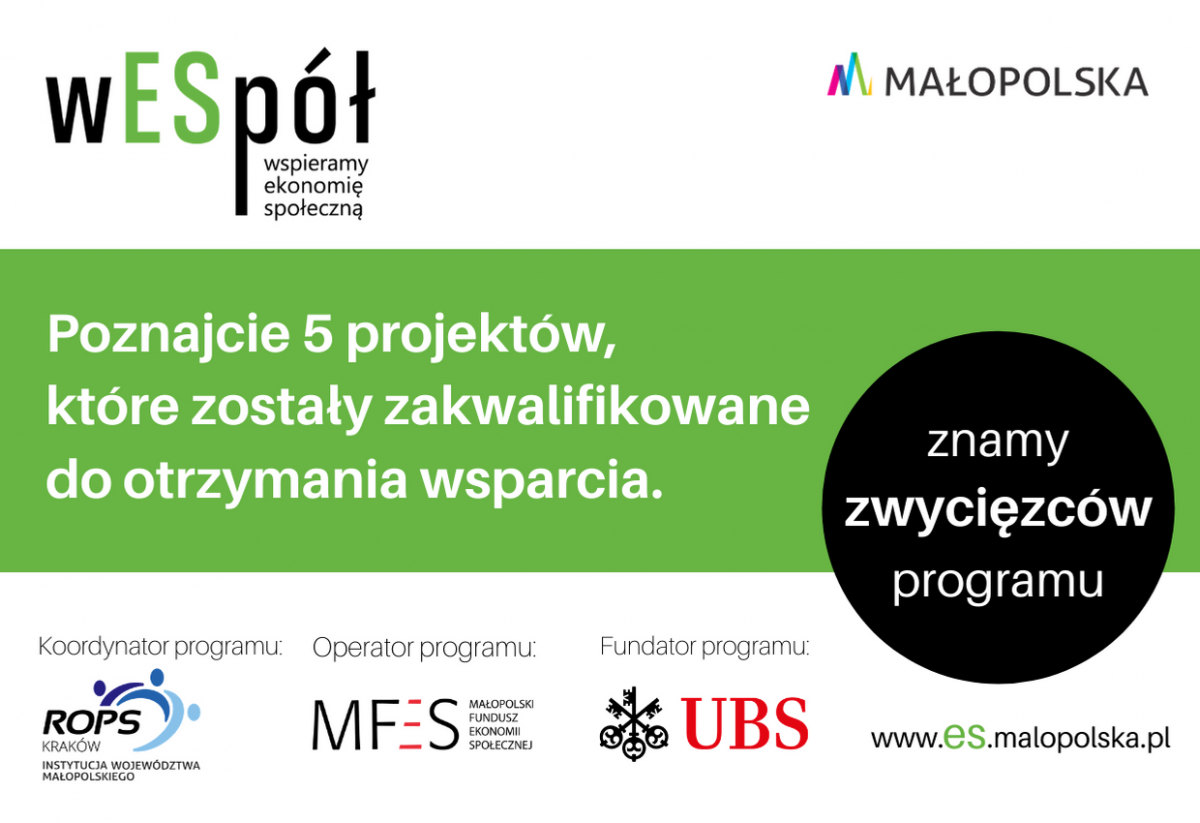 wESpół
wspieramy ekonomię społeczną

MAŁOPOLSKA

Poznajcie 5 projektów, które zostały zakwalifikowane do otrzymania wsparcia.

znamy zwycięzców programu

Koordynator programu:
ROPS KRAKÓW
INSTYTUCJA WOJEWÓDZTWA MAŁOPOLSKIEGO

Operator programu:
MFES
MAŁOPOLSKI FUNDUSZ EKONOMII SPOŁECZNEJ

Fundator programu:
UBS

www.es.malopolska.pl